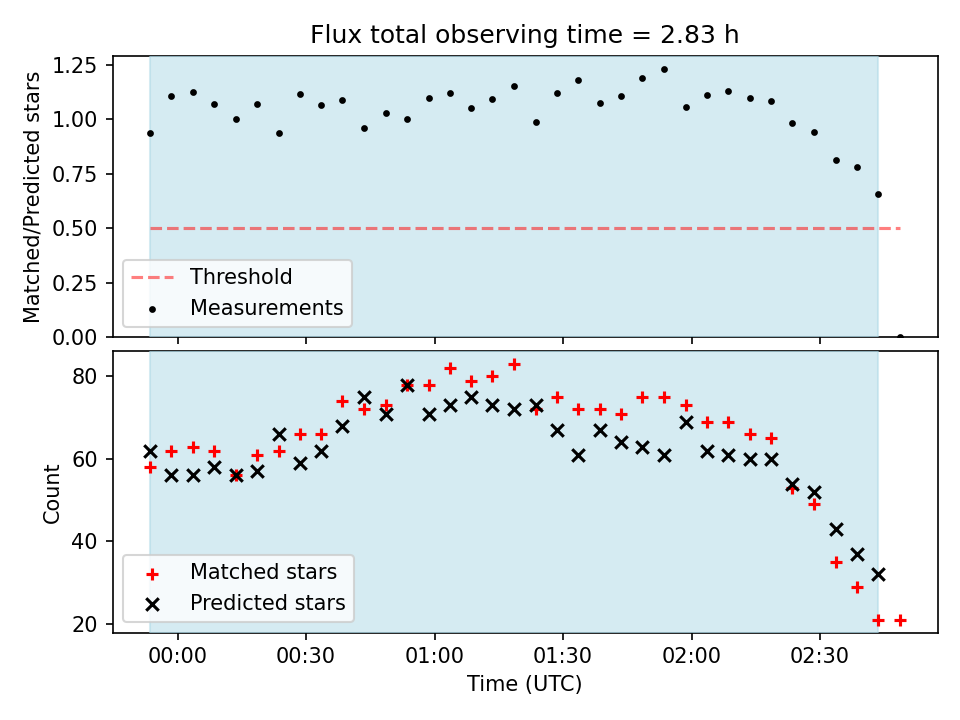 Flux total observing time = 2.83 h

Matched/Predicted stars

1.25
1.00
0.75
0.50
0.25
0.00

Threshold
Measurements

Count

80
60
40
20

Matched stars
Predicted stars

00:00
00:30
01:00
01:30
02:00
02:30

Time (UTC)